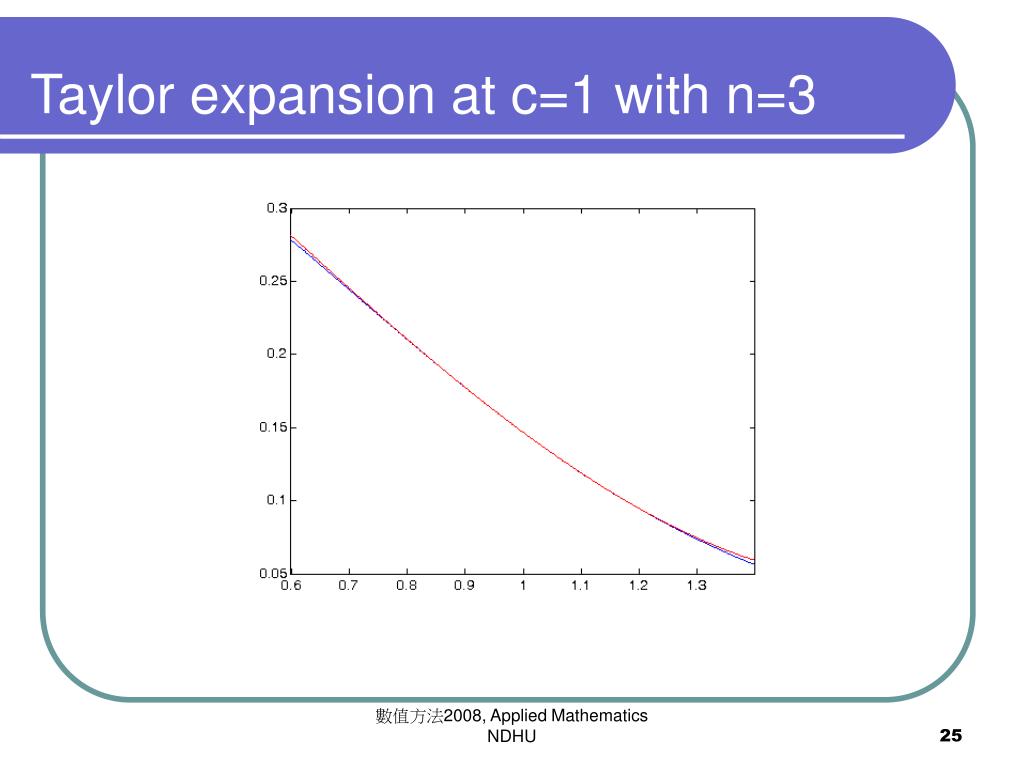 Taylor expansion at c=1 with n=3

0.3
0.25
0.2
0.15
0.1
0.05
0.6 0.7 0.8 0.9 1 1.1 1.2 1.3

數值方法2008, Applied Mathematics NDHU

25